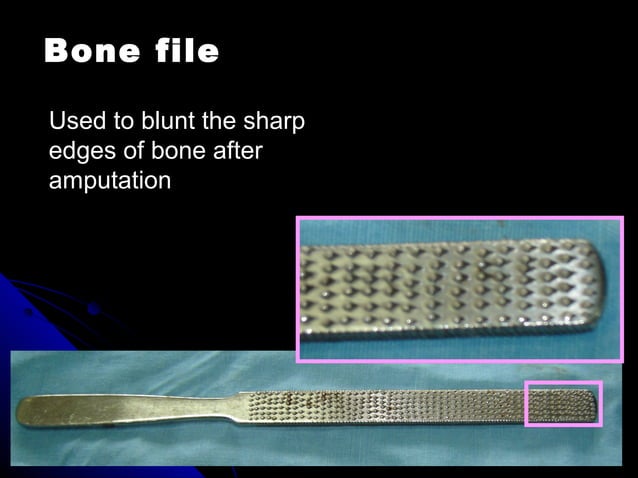 Bone file

Used to blunt the sharp edges of bone after amputation